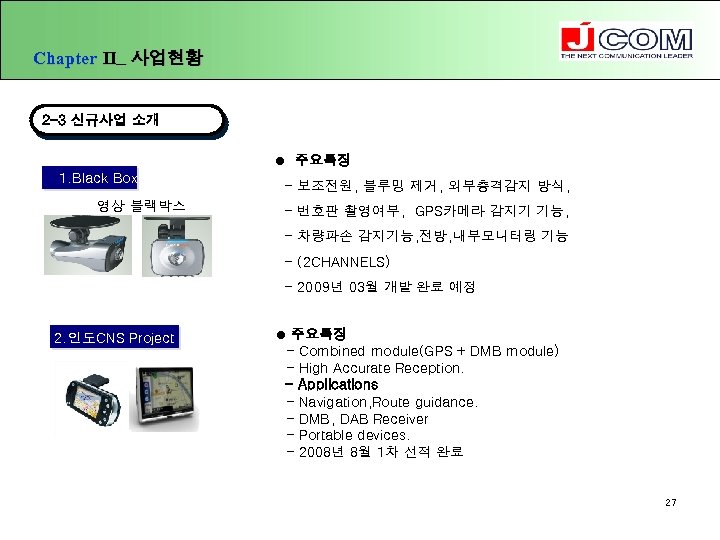 Chapter II_ 사업현황

JCOM
THE NEXT COMMUNICATION LEADER

2-3 신규사업 소개

1.Black Box

영상 블랙박스

● 주요특징

- 보조전원, 블루밍 제거, 외부충격감지 방식,

- 번호판 촬영여부, GPS카메라 감지기 기능,

- 차량파손 감지기능,전방,내부모니터링 기능

- (2CHANNELS)

- 2009년 03월 개발 완료 예정

2.인도CNS Project

● 주요특징

- Combined module(GPS + DMB module)

- High Accurate Reception.

- Applications

- Navigation,Route guidance.

- DMB, DAB Receiver

- Portable devices.

- 2008년 8월 1차 선적 완료

27